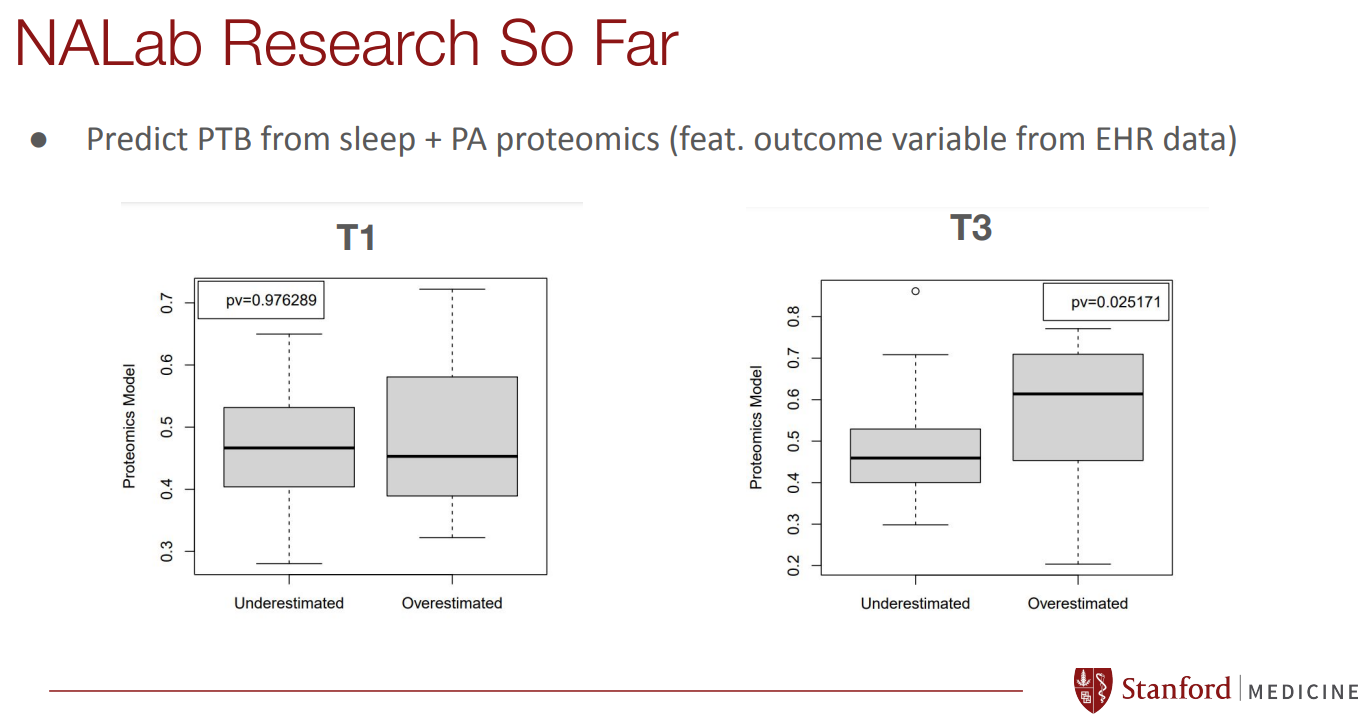 NALab Research So Far

● Predict PTB from sleep + PA proteomics (feat. outcome variable from EHR data)

T1

pv=0.976289

Proteomics Model

0.3
0.4
0.5
0.6
0.7

Underestimated Overestimated

T3

pv=0.025171

Proteomics Model

0.2
0.3
0.4
0.5
0.6
0.7
0.8

Underestimated Overestimated

Stanford | MEDICINE